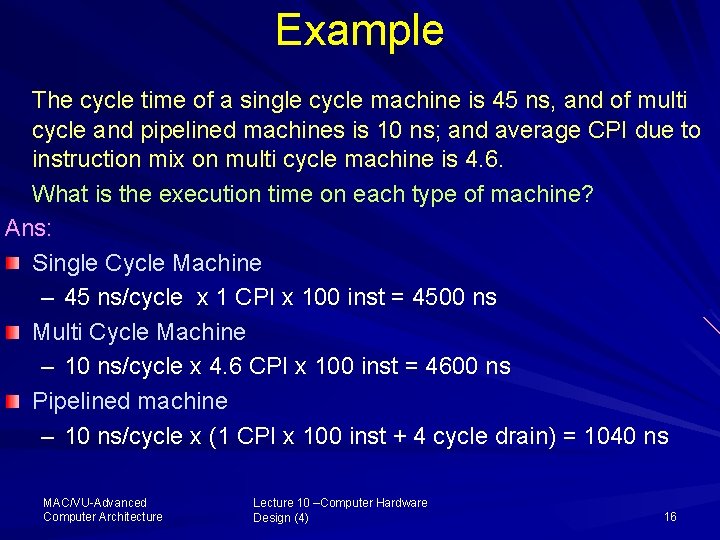 Example

The cycle time of a single cycle machine is 45 ns, and of multi cycle and pipelined machines is 10 ns; and average CPI due to instruction mix on multi cycle machine is 4.6.

What is the execution time on each type of machine?

Ans:

Single Cycle Machine

– 45 ns/cycle x 1 CPI x 100 inst = 4500 ns

Multi Cycle Machine

– 10 ns/cycle x 4.6 CPI x 100 inst = 4600 ns

Pipelined machine

– 10 ns/cycle x (1 CPI x 100 inst + 4 cycle drain) = 1040 ns

MAC/VU-Advanced Computer Architecture

Lecture 10 –Computer Hardware Design (4)

16